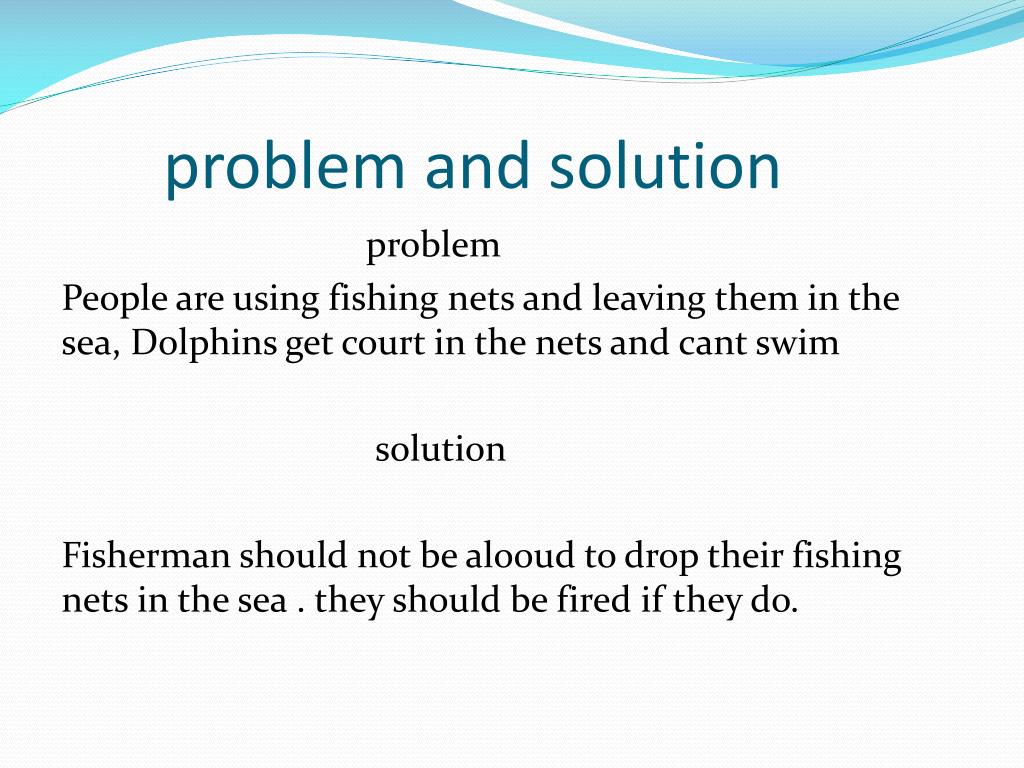 problem and solution

problem

People are using fishing nets and leaving them in the sea, Dolphins get court in the nets and cant swim

solution

Fisherman should not be alooud to drop their fishing nets in the sea . they should be fired if they do.